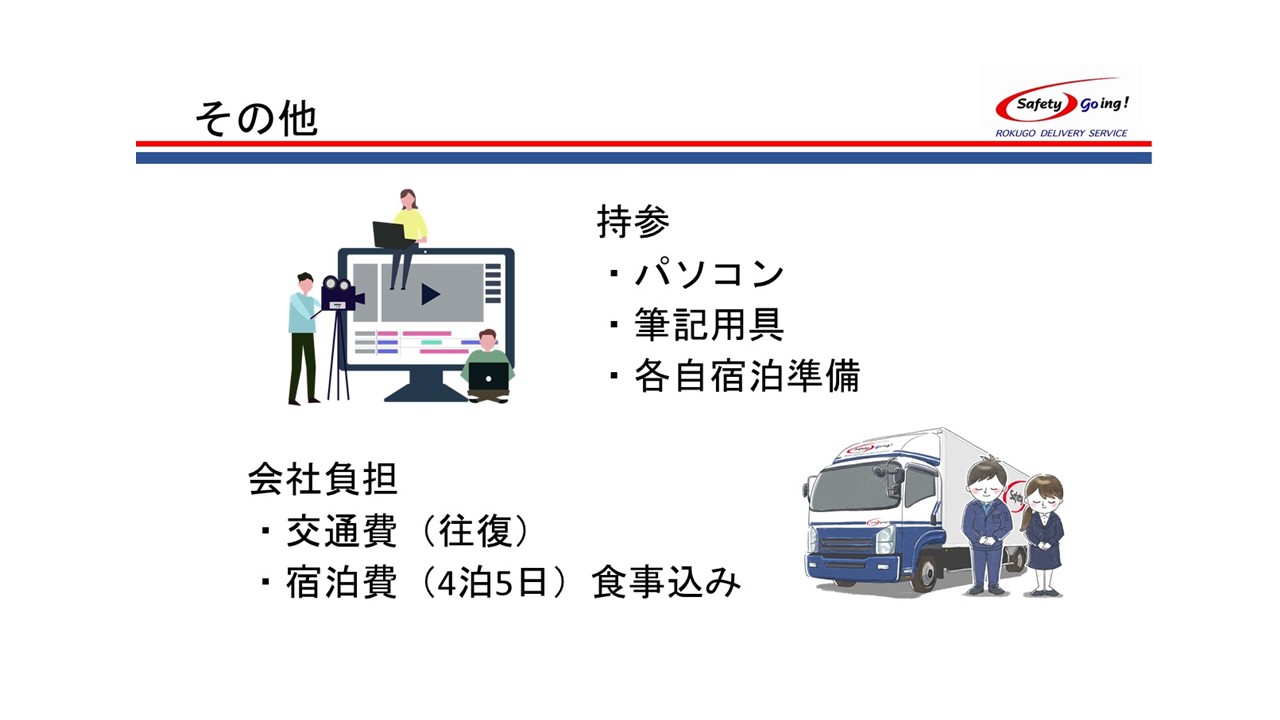 その他

Safety Going!
ROKUGO DELIVERY SERVICE

持参
・パソコン
・筆記用具
・各自宿泊準備

会社負担
・交通費（往復）
・宿泊費（4泊5日）食事込み